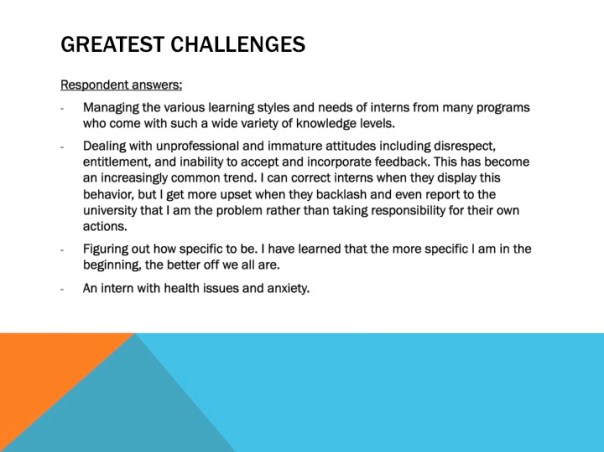 GREATEST CHALLENGES

Respondent answers:

- Managing the various learning styles and needs of interns from many programs who come with such a wide variety of knowledge levels.

- Dealing with unprofessional and immature attitudes including disrespect, entitlement, and inability to accept and incorporate feedback. This has become an increasingly common trend. I can correct interns when they display this behavior, but I get more upset when they backlash and even report to the university that I am the problem rather than taking responsibility for their own actions.

- Figuring out how specific to be. I have learned that the more specific I am in the beginning, the better off we all are.

- An intern with health issues and anxiety.